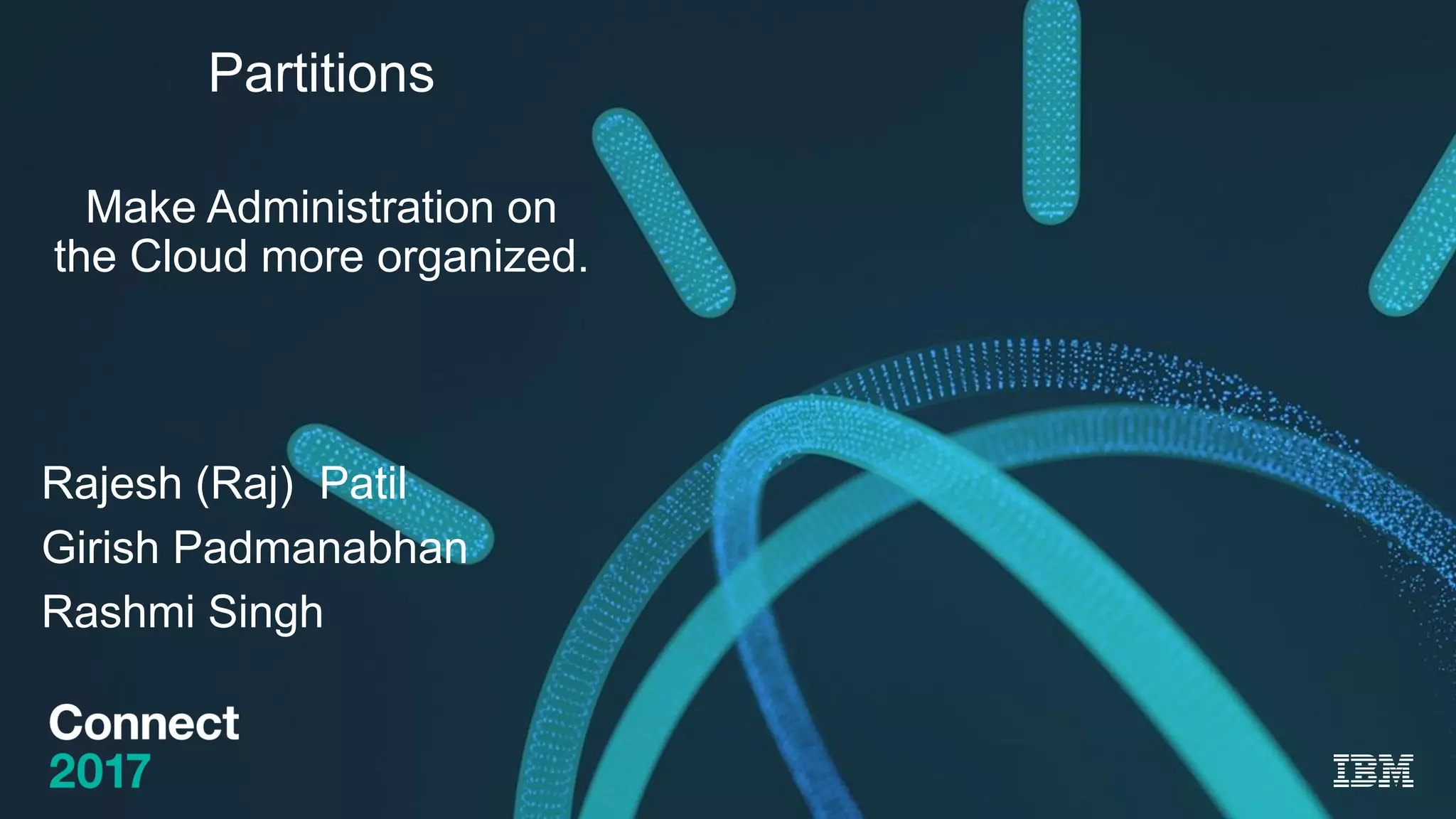 Partitions

Make Administration on the Cloud more organized.

Rajesh (Raj) Patil
Girish Padmanabhan
Rashmi Singh

Connect
2017

IBM